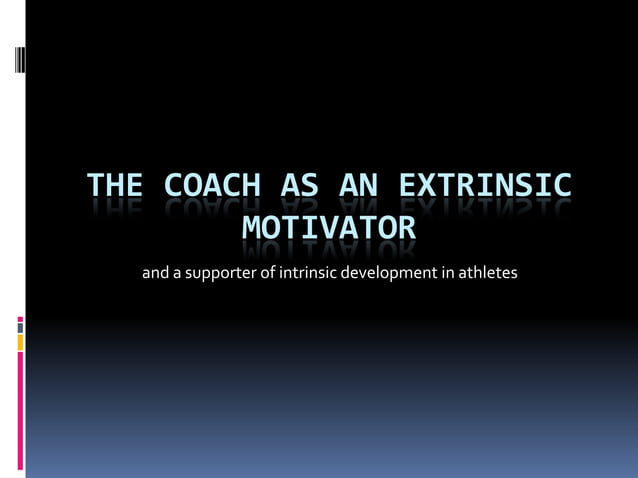 THE COACH AS AN EXTRINSIC MOTIVATOR

and a supporter of intrinsic development in athletes